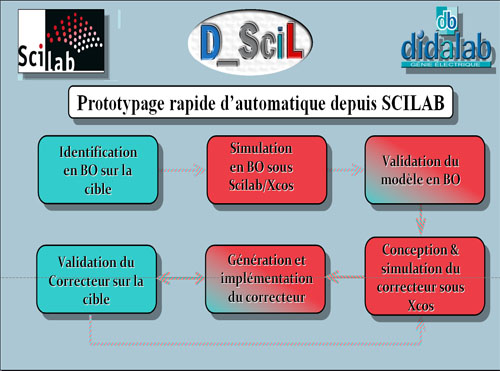 Scilab

D_SciL

db
didalab
GÉNIE ÉLECTRIQUE

Prototypage rapide d'automatique depuis SCILAB

Identification en BO sur la cible

Simulation en BO sous Scilab/Xcos

Validation du modèle en BO

Conception & simulation du correcteur sous Xcos

Génération et implémentation du correcteur

Validation du Correcteur sur la cible